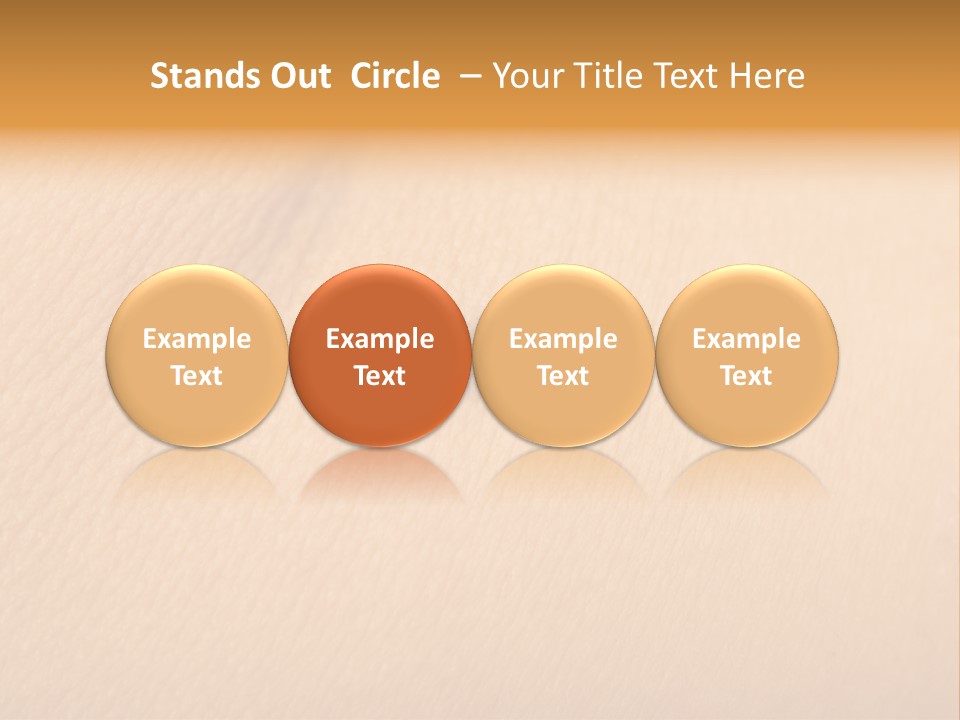 Stands Out Circle – Your Title Text Here

Example Text

Example Text

Example Text

Example Text